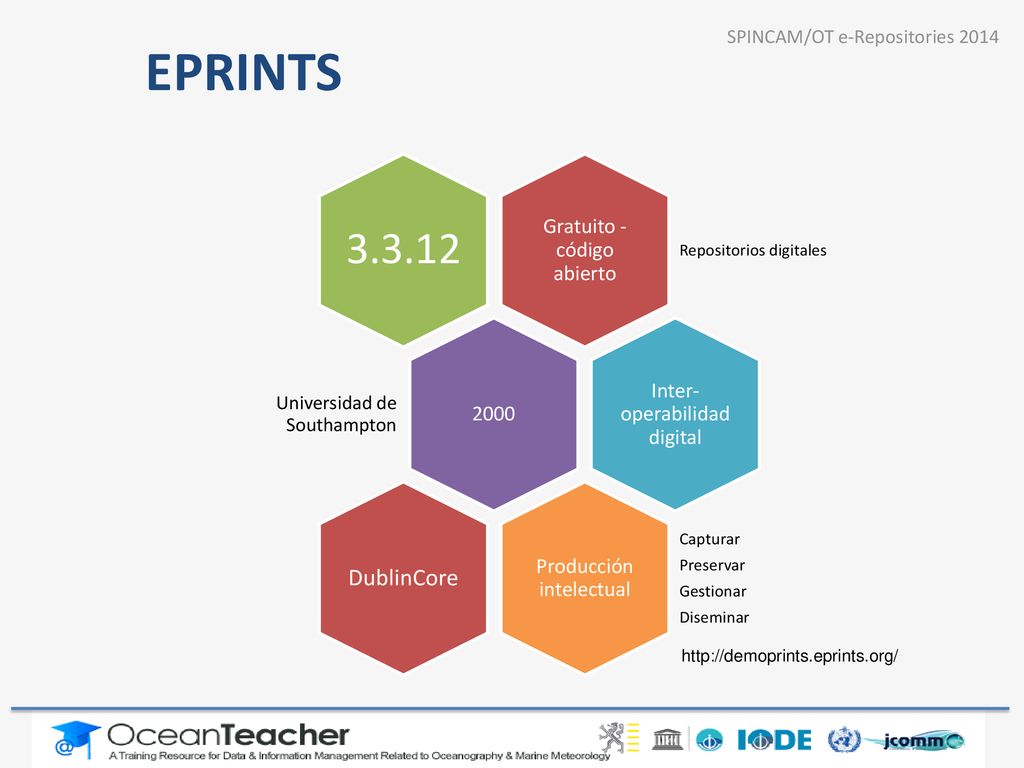 SPINCAM/OT e-Repositories 2014

EPRINTS

3.3.12

Gratuito - código abierto

Repositorios digitales

Universidad de Southampton

2000

Inter-operabilidad digital

DublinCore

Producción intelectual

Capturar
Preservar
Gestionar
Diseminar

http://demoprints.eprints.org/

OceanTeacher
A Training Resource for Data & Information Management Related to Oceanography & Marine Meteorology

IODE

jcomm